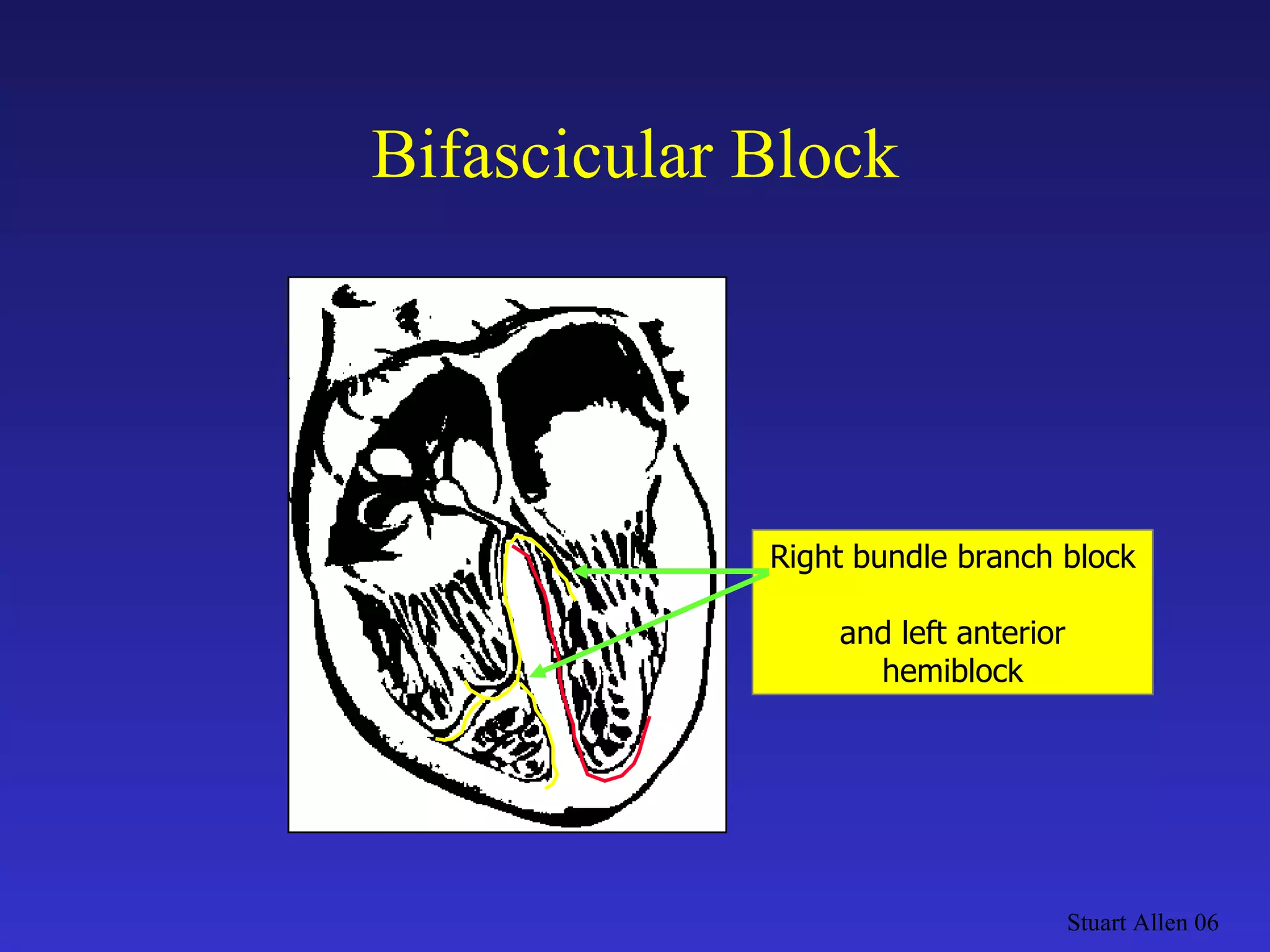 Bifascicular Block

Right bundle branch block

and left anterior hemiblock

Stuart Allen 06